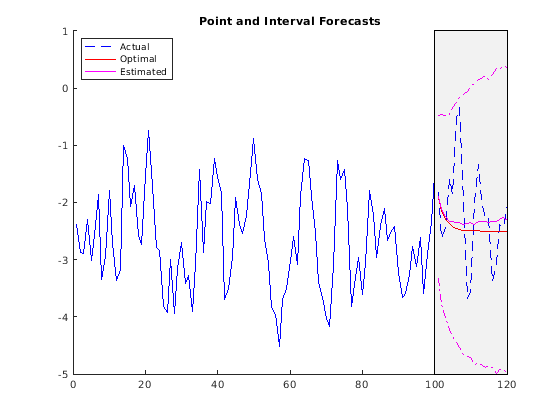 Point and Interval Forecasts

Actual
Optimal
Estimated

1
0
-1
-2
-3
-4
-5

0
20
40
60
80
100
120